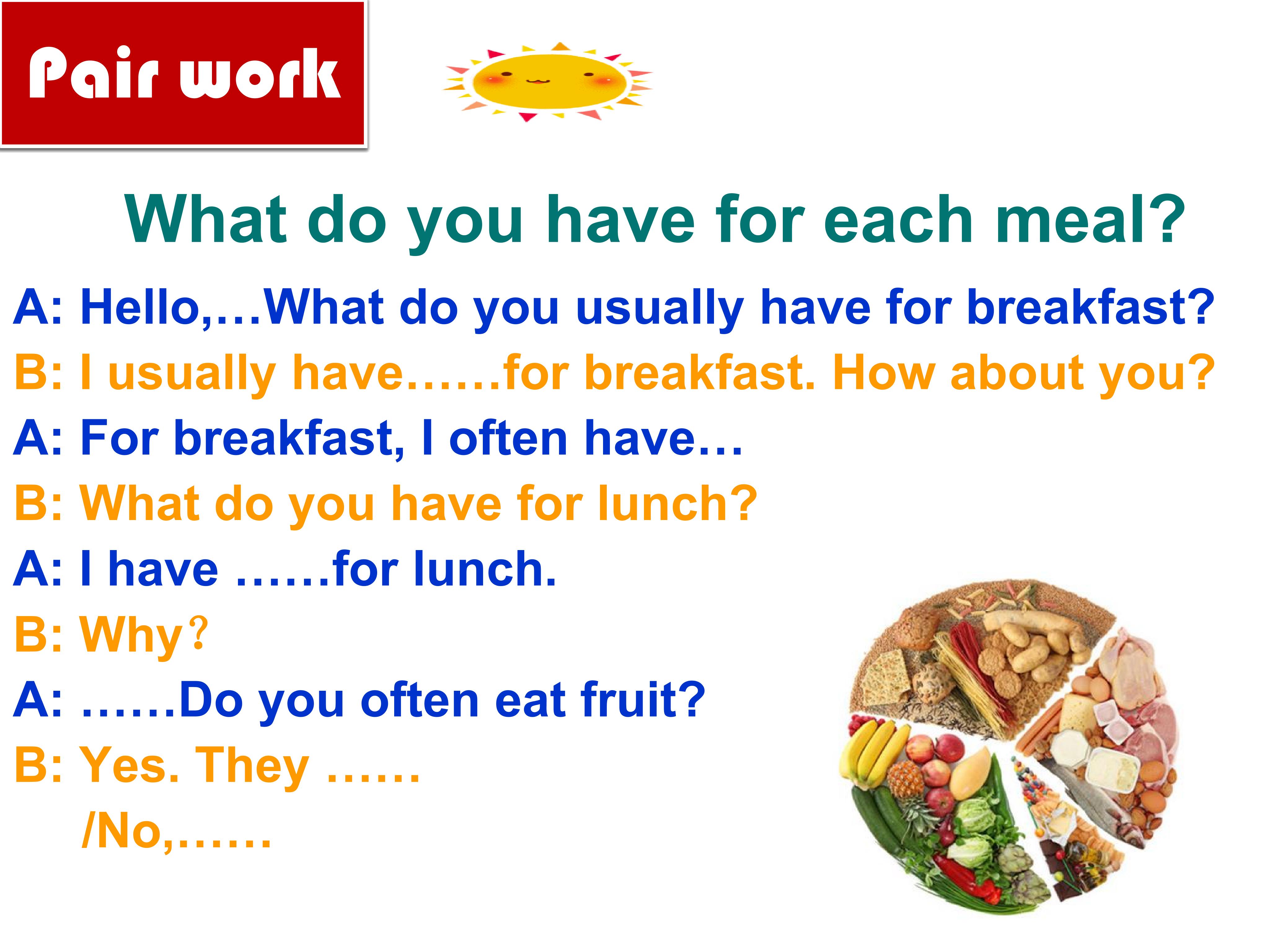 Pair work

What do you have for each meal?

A: Hello,…What do you usually have for breakfast?

B: I usually have……for breakfast. How about you?

A: For breakfast, I often have…

B: What do you have for lunch?

A: I have ……for lunch.

B: Why？

A: ……Do you often eat fruit?

B: Yes. They ……
/No,……